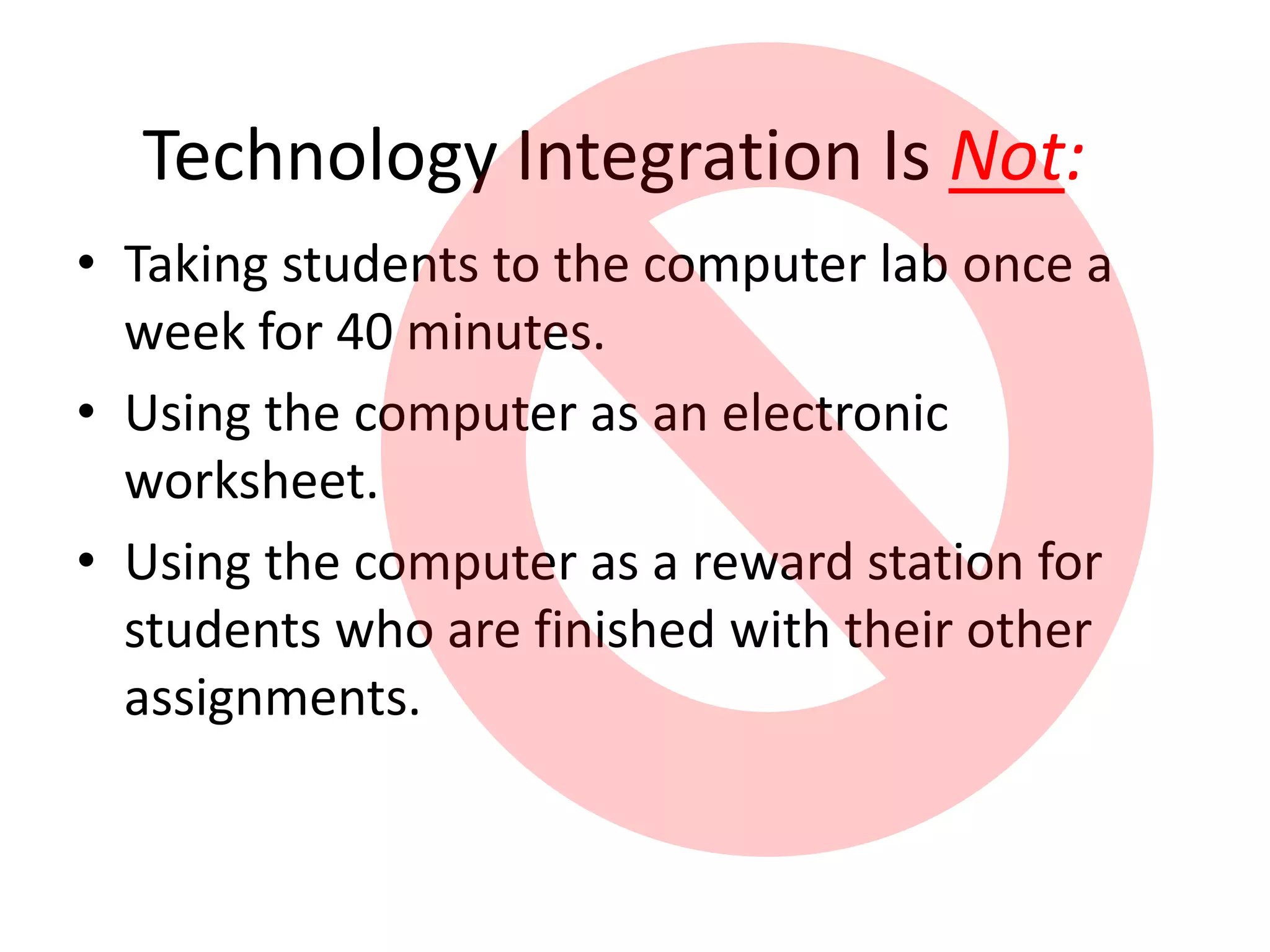 Technology Integration Is Not:

• Taking students to the computer lab once a week for 40 minutes.
• Using the computer as an electronic worksheet.
• Using the computer as a reward station for students who are finished with their other assignments.